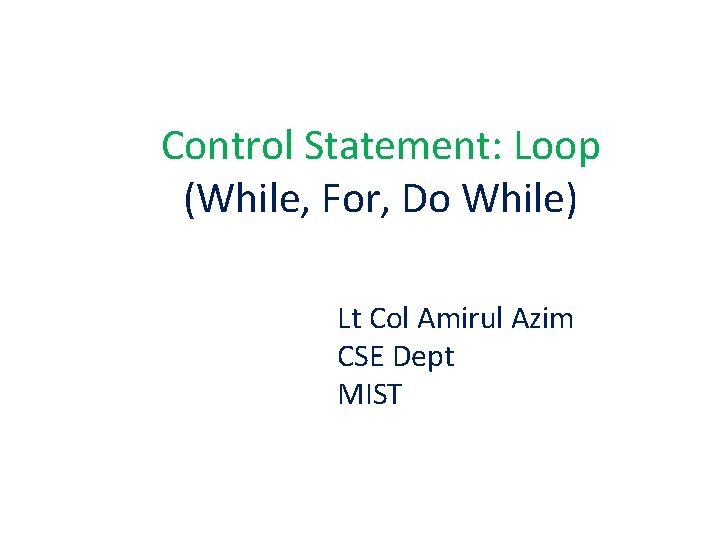 Control Statement: Loop
(While, For, Do While)

Lt Col Amirul Azim
CSE Dept
MIST